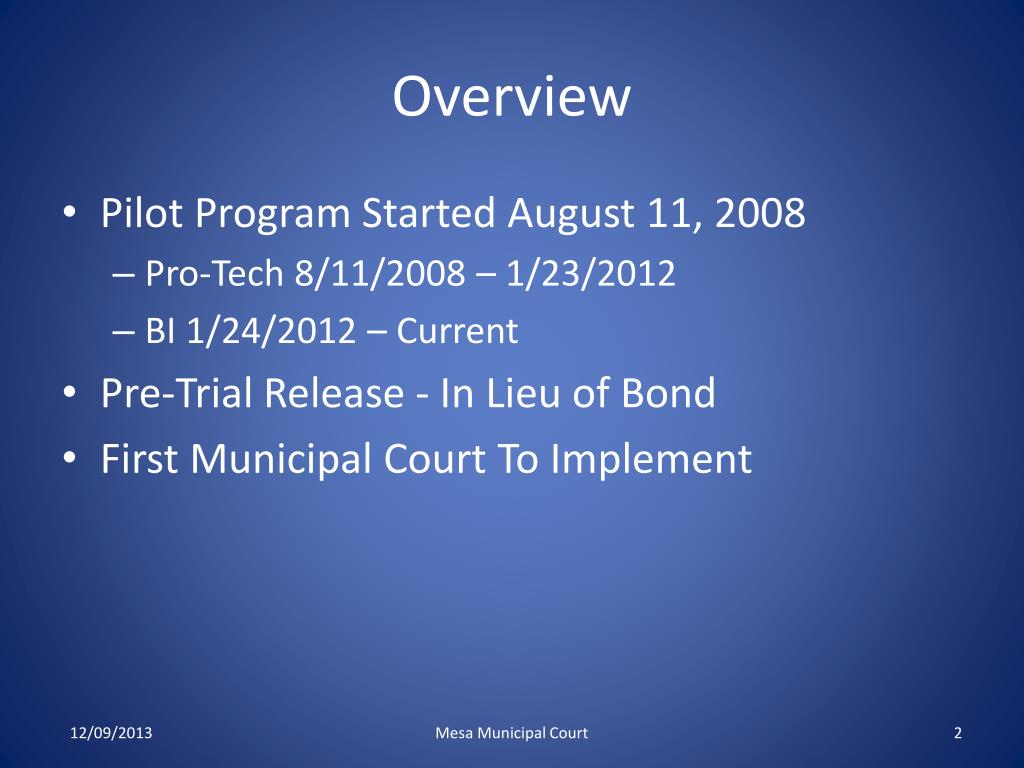 Overview

• Pilot Program Started August 11, 2008
– Pro-Tech 8/11/2008 – 1/23/2012
– BI 1/24/2012 – Current
• Pre-Trial Release - In Lieu of Bond
• First Municipal Court To Implement

12/09/2013 Mesa Municipal Court 2